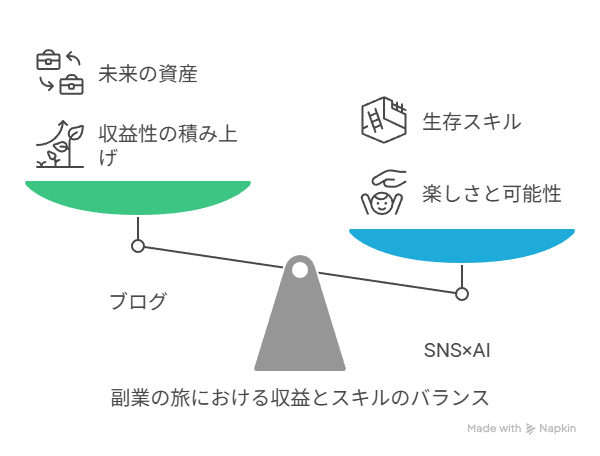 未来の資産

収益性の積み上げ

生存スキル

楽しさと可能性

ブログ

SNS×AI

副業の旅における収益とスキルのバランス

Made with Napkin